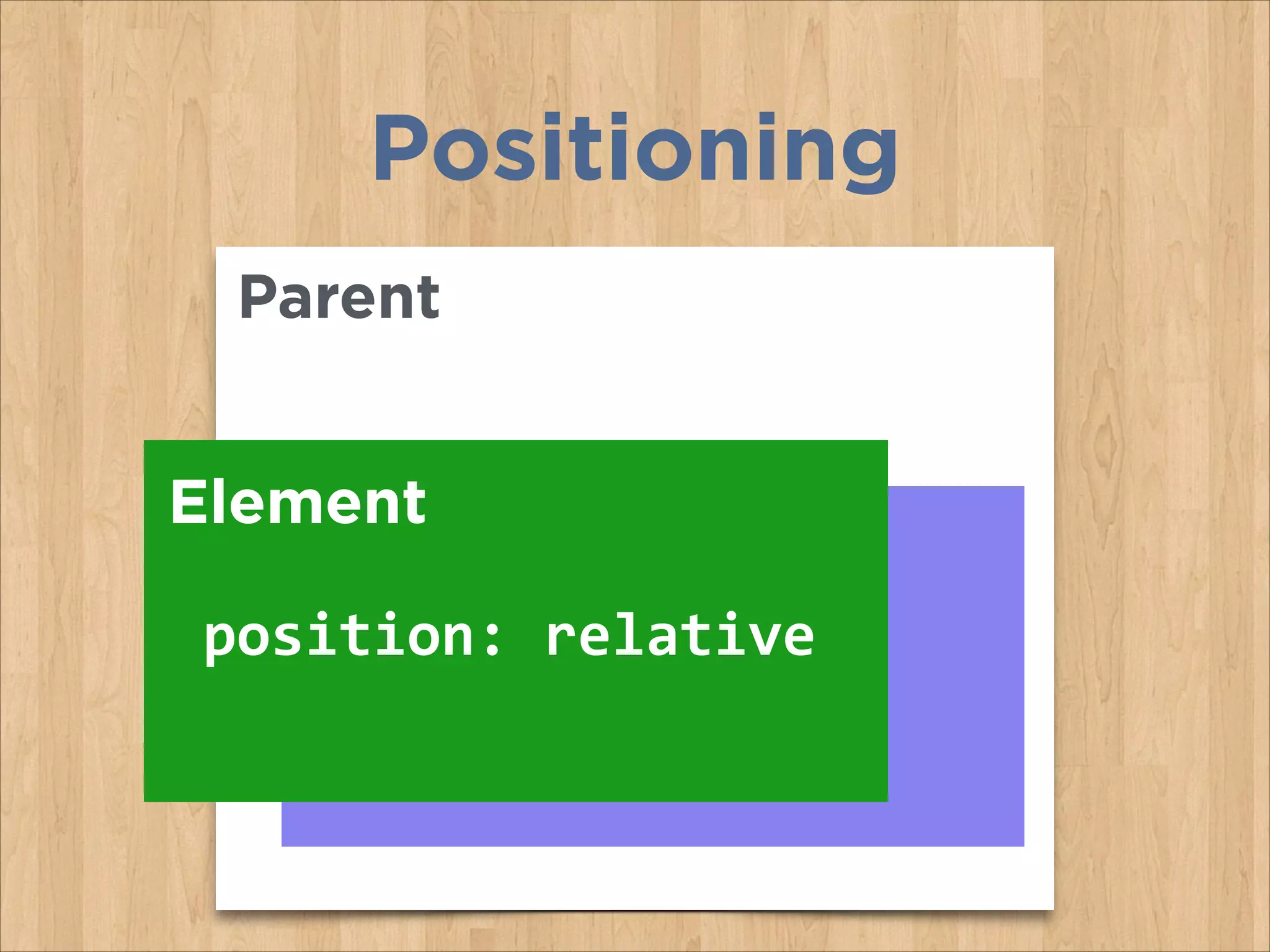 Positioning

Parent

Element

position: relative